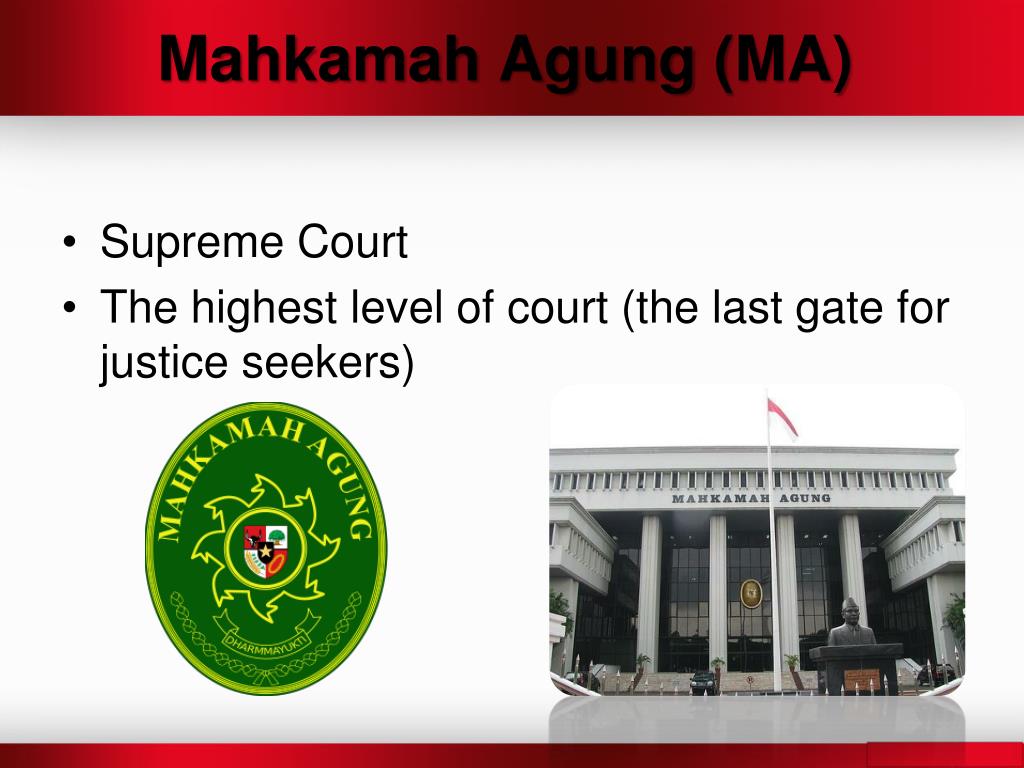 Mahkamah Agung (MA)

• Supreme Court
• The highest level of court (the last gate for justice seekers)

MAHKAMAH AGUNG
DHARMMAYUKTI

MAHKAMAH AGUNG